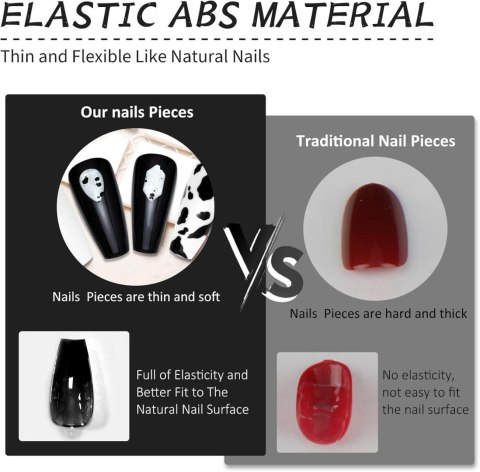 ELASTIC ABS MATERIAL

Thin and Flexible Like Natural Nails

Our nails Pieces

Nails Pieces are thin and soft

Full of Elasticity and Better Fit to The Natural Nail Surface

VS

Traditional Nail Pieces

Nails Pieces are hard and thick

No elasticity, not easy to fit the nail surface